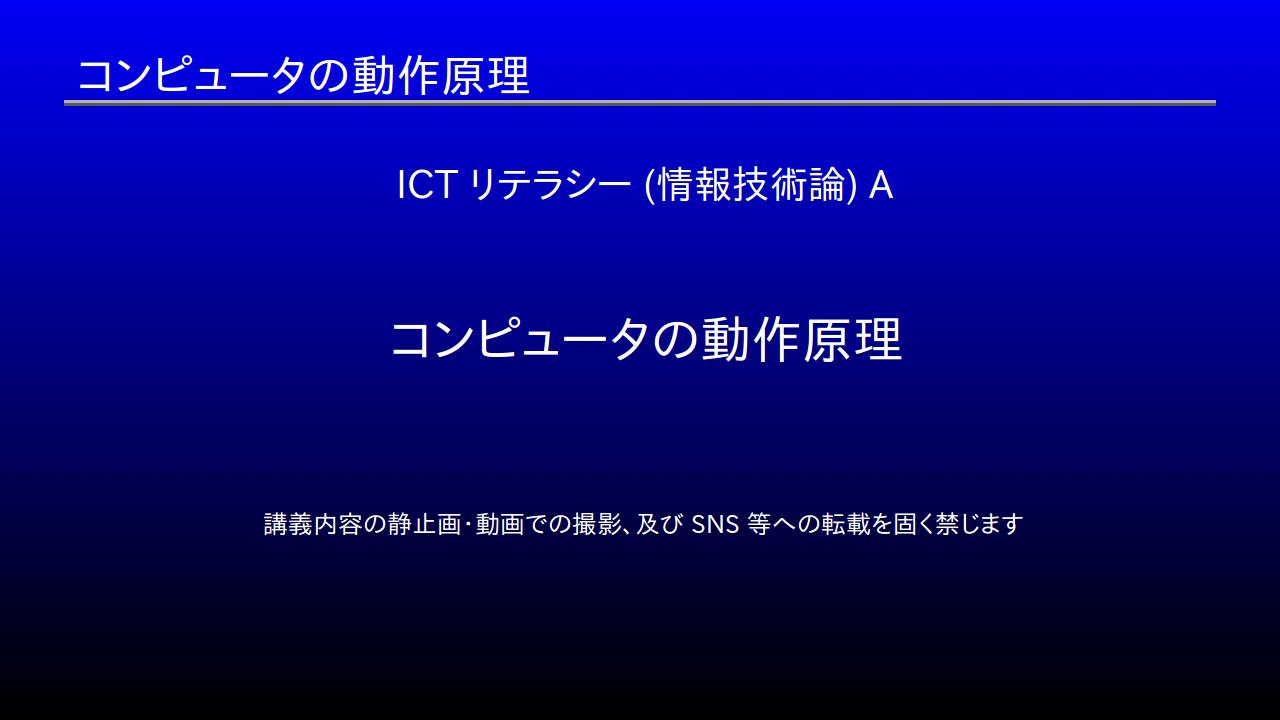 コンピュータの動作原理

ICT リテラシー (情報技術論) A

コンピュータの動作原理

講義内容の静止画・動画での撮影、及び SNS 等への転載を固く禁じます